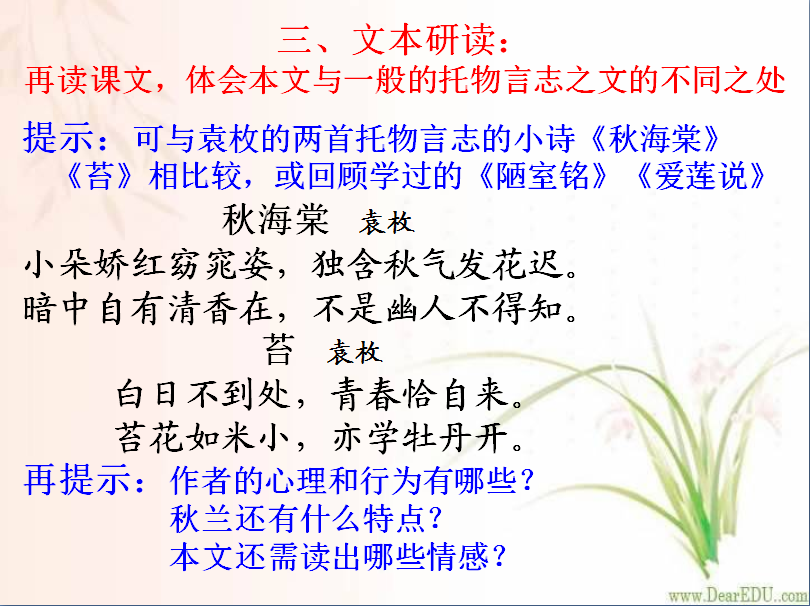 三、文本研读：
再读课文，体会本文与一般的托物言志之文的不同之处

提示：可与袁枚的两首托物言志的小诗《秋海棠》《苔》相比较，或回顾学过的《陋室铭》《爱莲说》

秋海棠 袁枚
小朵娇红窈窕姿，独含秋气发花迟。
暗中自有清香在，不是幽人不得知。

苔 袁枚
白日不到处，青春恰自来。
苔花如米小，亦学牡丹开。

再提示：作者的心理和行为有哪些？
秋兰还有什么特点？
本文还需读出哪些情感？

www.DearEDU.com